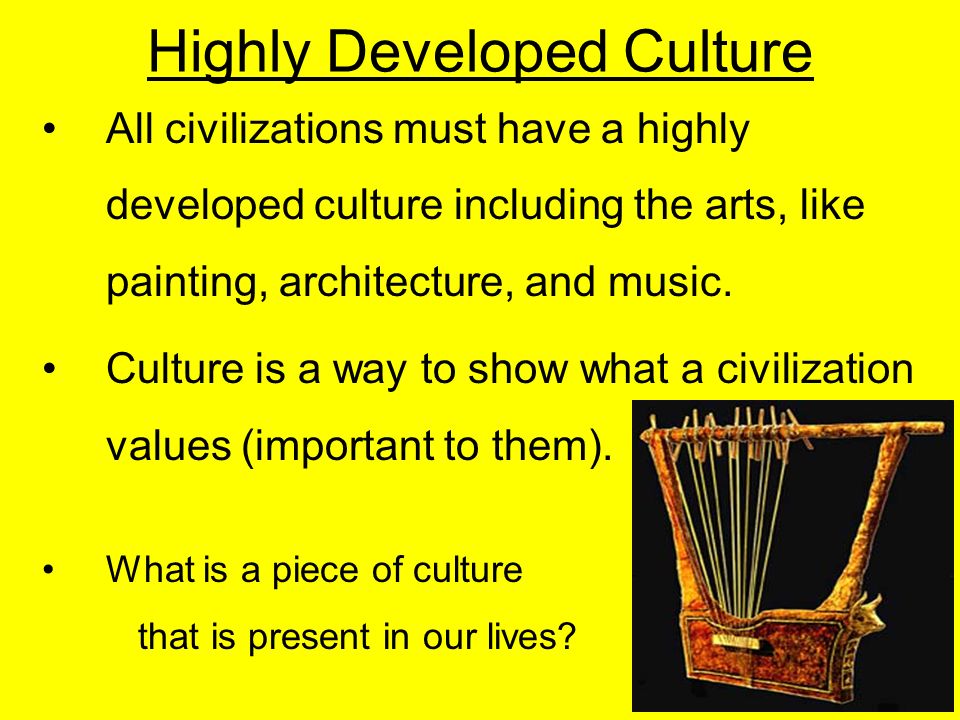 Highly Developed Culture

• All civilizations must have a highly developed culture including the arts, like painting, architecture, and music.

• Culture is a way to show what a civilization values (important to them).

• What is a piece of culture that is present in our lives?